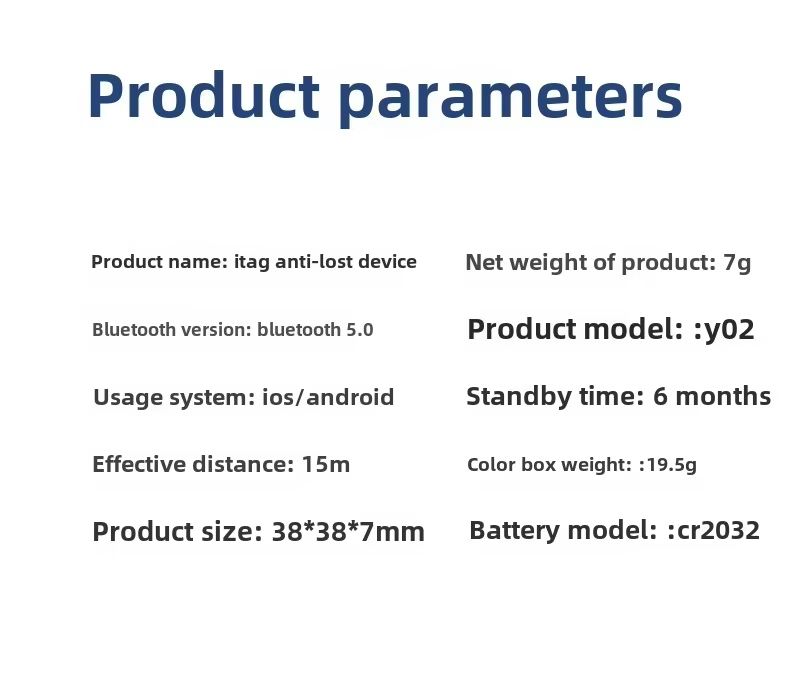 Product parameters

Product name: itag anti-lost device

Bluetooth version: bluetooth 5.0

Usage system: ios/android

Effective distance: 15m

Product size: 38*38*7mm

Net weight of product: 7g

Product model: :y02

Standby time: 6 months

Color box weight: :19.5g

Battery model: :cr2032